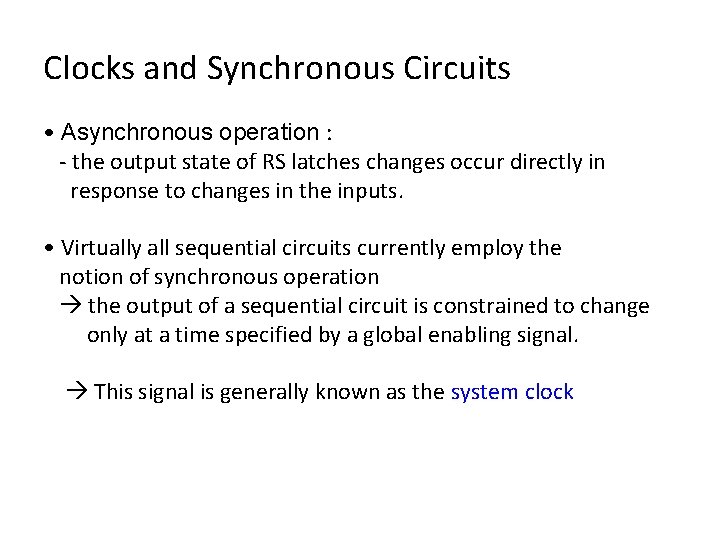 Clocks and Synchronous Circuits

• Asynchronous operation :
- the output state of RS latches changes occur directly in response to changes in the inputs.

• Virtually all sequential circuits currently employ the notion of synchronous operation
→ the output of a sequential circuit is constrained to change only at a time specified by a global enabling signal.

→ This signal is generally known as the system clock